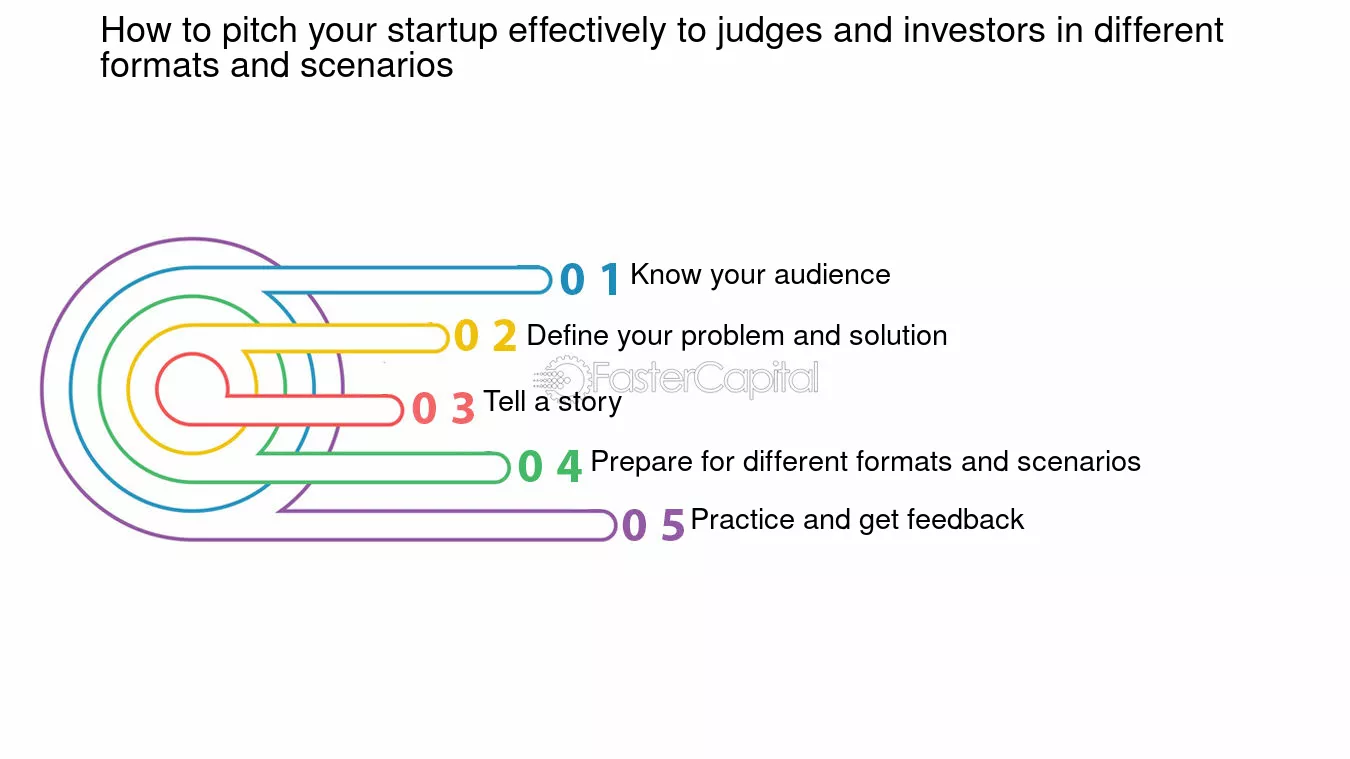 How to pitch your startup effectively to judges and investors in different formats and scenarios

0 1 Know your audience

0 2 Define your problem and solution

FasterCapital

0 3 Tell a story

0 4 Prepare for different formats and scenarios

0 5 Practice and get feedback